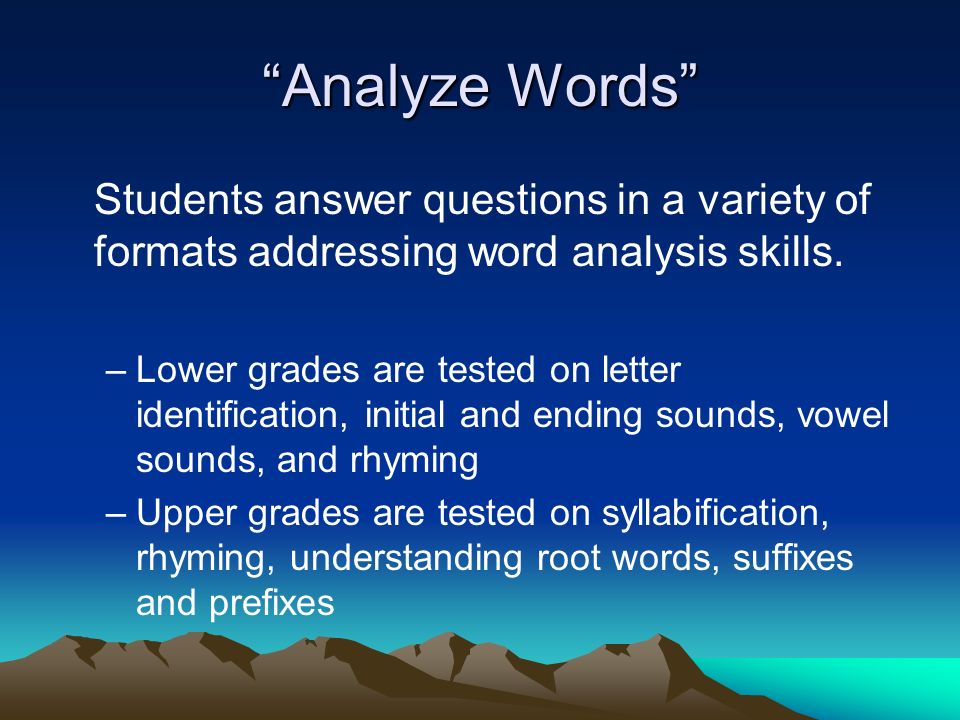 “Analyze Words”

Students answer questions in a variety of formats addressing word analysis skills.

– Lower grades are tested on letter identification, initial and ending sounds, vowel sounds, and rhyming

– Upper grades are tested on syllabification, rhyming, understanding root words, suffixes and prefixes